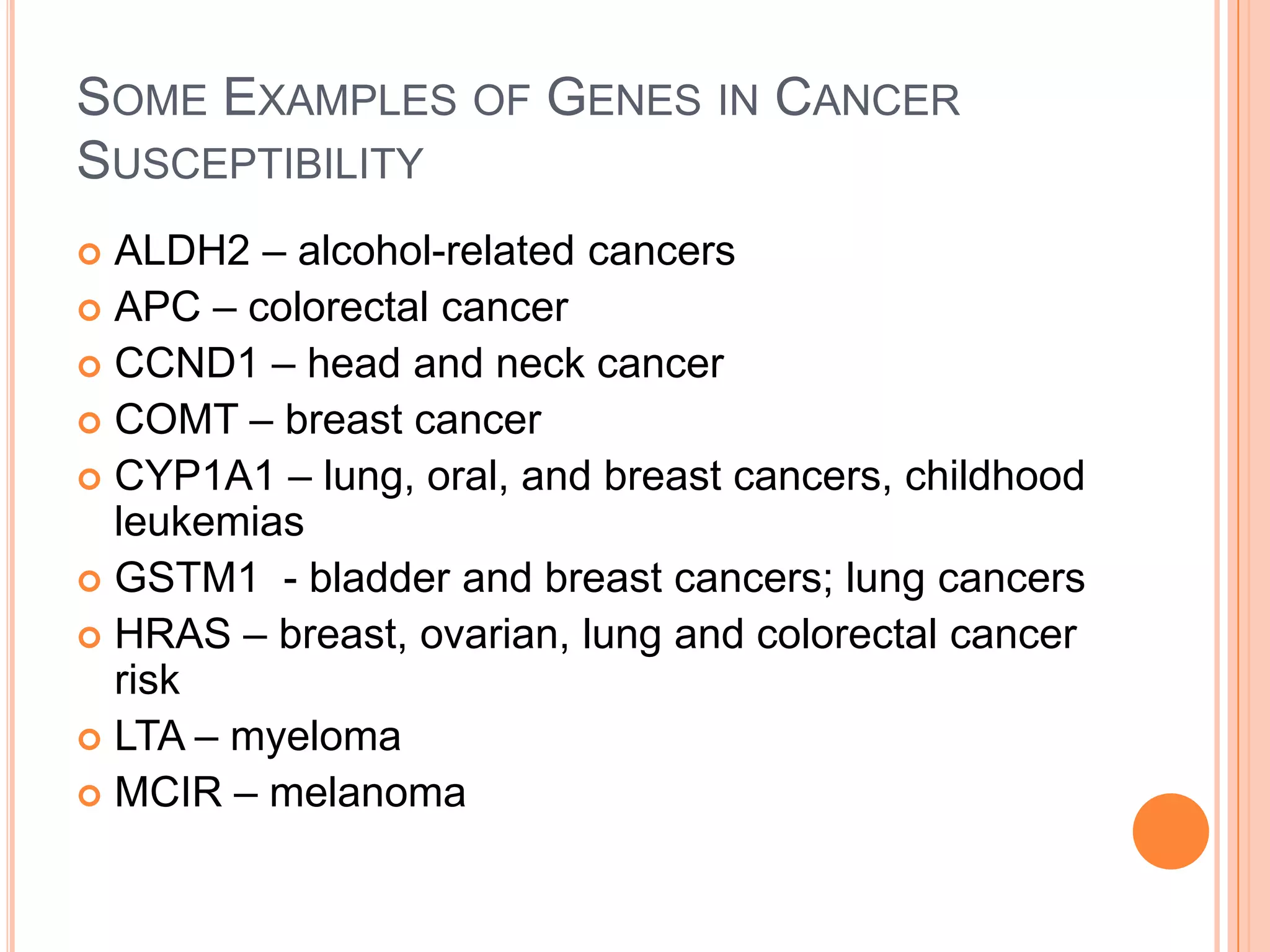 SOME EXAMPLES OF GENES IN CANCER SUSCEPTIBILITY

ALDH2 – alcohol-related cancers
APC – colorectal cancer
CCND1 – head and neck cancer
COMT – breast cancer
CYP1A1 – lung, oral, and breast cancers, childhood leukemias
GSTM1 - bladder and breast cancers; lung cancers
HRAS – breast, ovarian, lung and colorectal cancer risk
LTA – myeloma
MCIR – melanoma